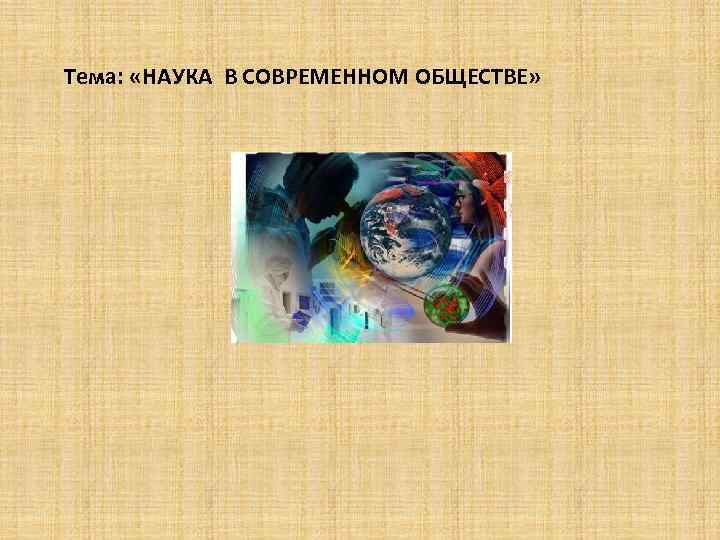 Тема: «НАУКА В СОВРЕМЕННОМ ОБЩЕСТВЕ»